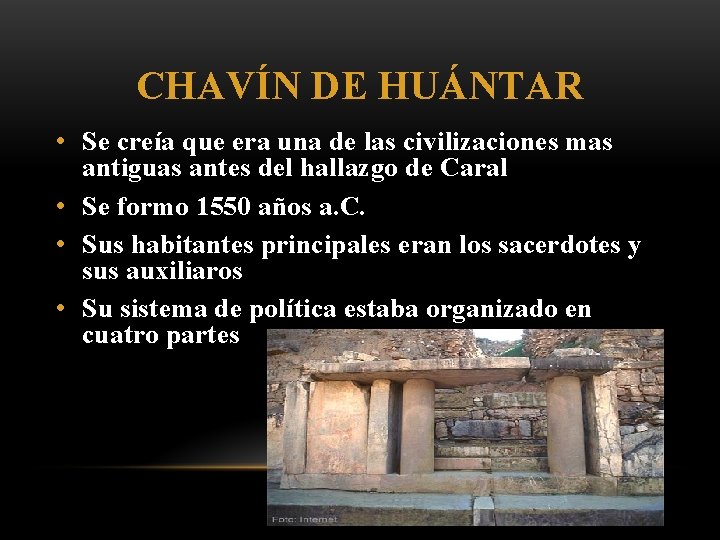 CHAVÍN DE HUÁNTAR

• Se creía que era una de las civilizaciones mas antiguas antes del hallazgo de Caral

• Se formo 1550 años a.C.

• Sus habitantes principales eran los sacerdotes y sus auxiliaros

• Su sistema de política estaba organizado en cuatro partes

Foto: Internet